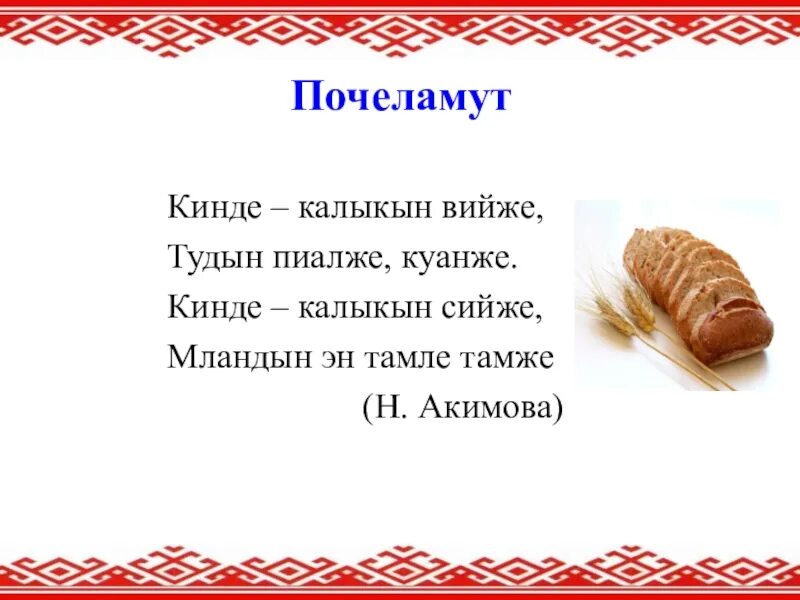 Почеламут

Кинде – калыкын вийже,
Тудын пиалже, куанже.
Кинде – калыкын сийже,
Мландын эн тамле тамже
(Н. Акимова)